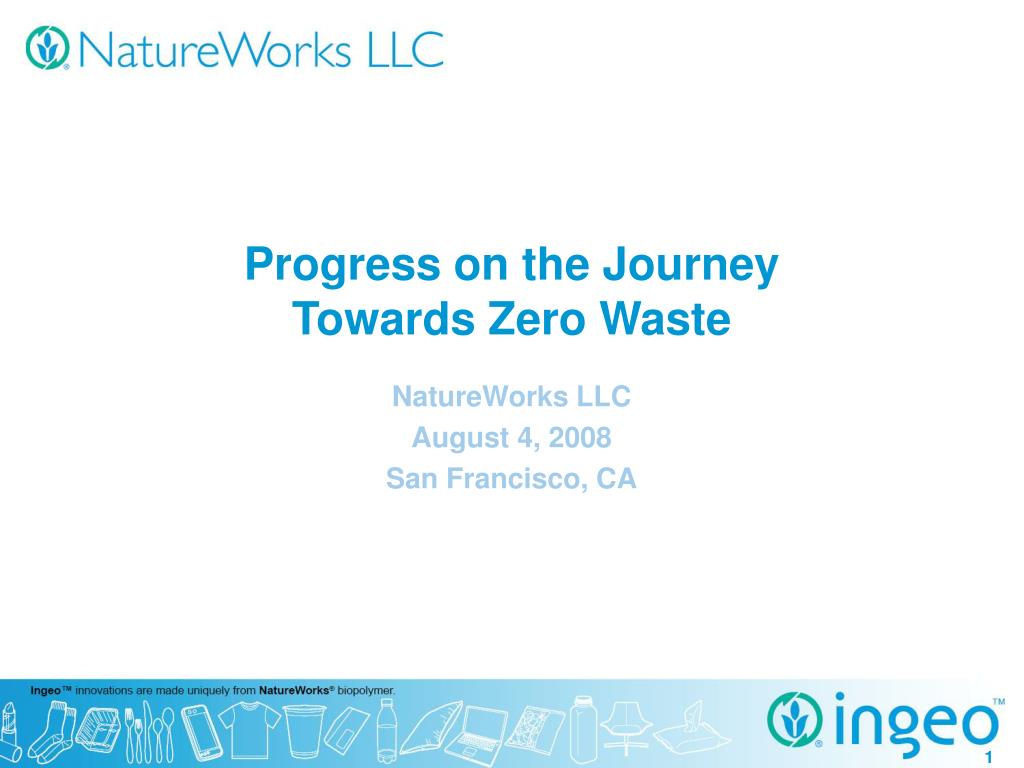 NatureWorks LLC

Progress on the Journey Towards Zero Waste

NatureWorks LLC
August 4, 2008
San Francisco, CA

Ingeo™ innovations are made uniquely from NatureWorks® biopolymer.

ingeo™

1